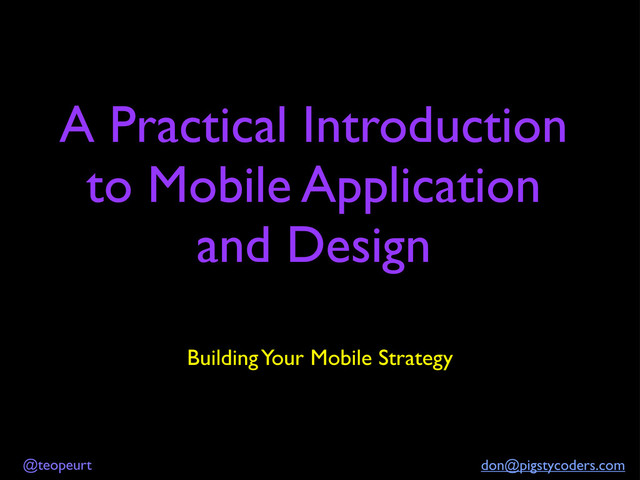 A Practical Introduction to Mobile Application and Design

Building Your Mobile Strategy

@teopeurt

don@pigstycoders.com